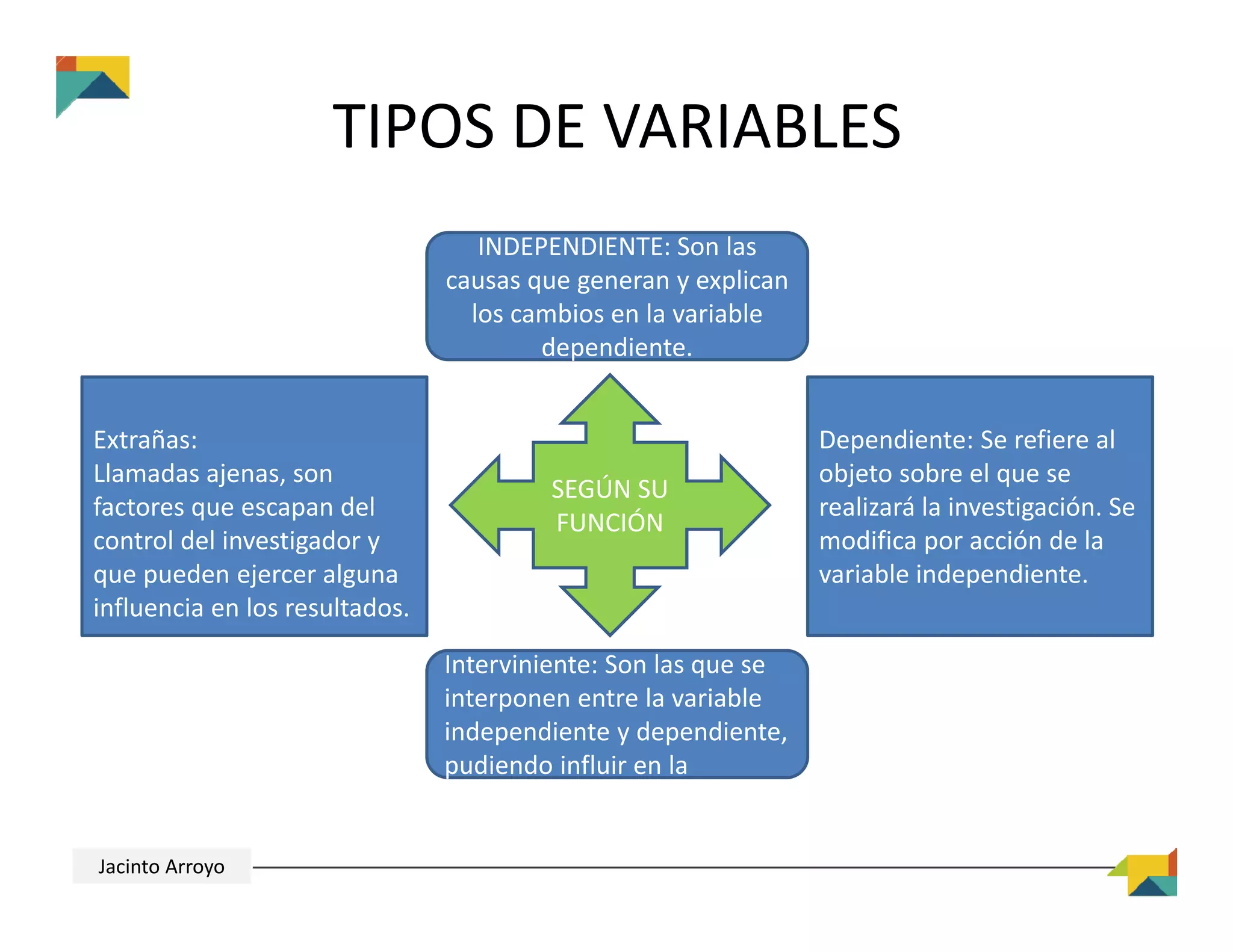 TIPOS DE VARIABLES

INDEPENDIENTE: Son las causas que generan y explican los cambios en la variable dependiente.

Extrañas:
Llamadas ajenas, son factores que escapan del control del investigador y que pueden ejercer alguna influencia en los resultados.

SEGÚN SU FUNCIÓN

Dependiente: Se refiere al objeto sobre el que se realizará la investigación. Se modifica por acción de la variable independiente.

Interviniente: Son las que se interponen entre la variable independiente y dependiente, pudiendo influir en la

Jacinto Arroyo